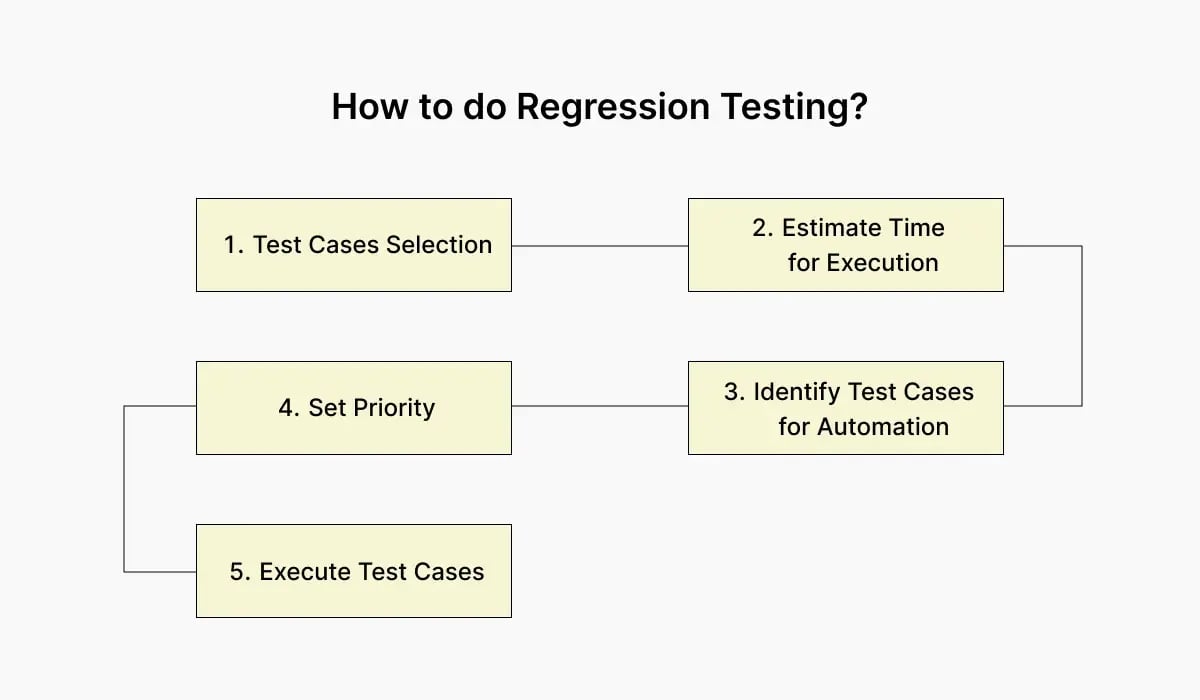 How to do Regression Testing?

1. Test Cases Selection

2. Estimate Time for Execution

3. Identify Test Cases for Automation

4. Set Priority

5. Execute Test Cases